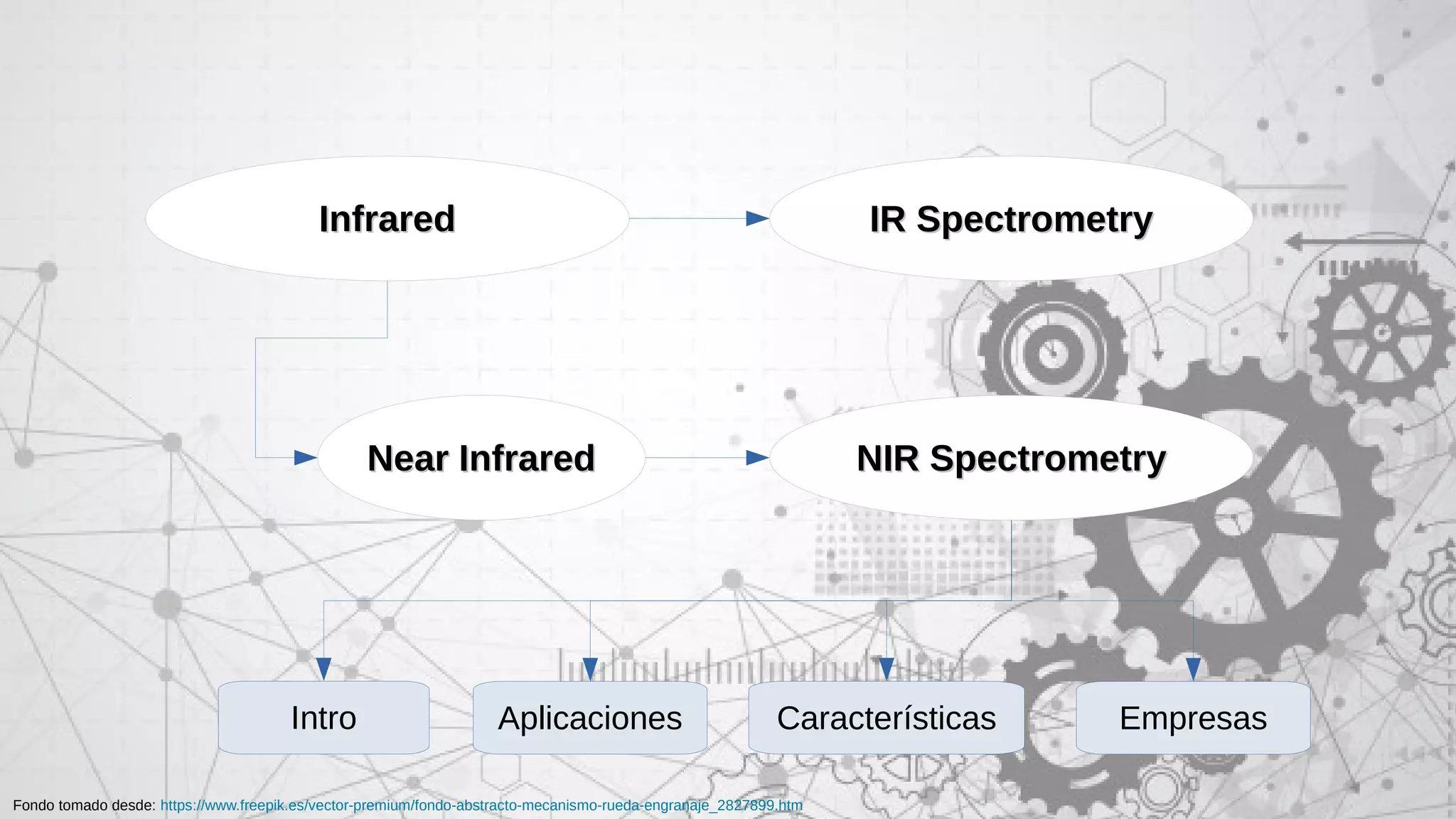 Infrared

IR Spectrometry

Near Infrared

NIR Spectrometry

Intro

Aplicaciones

Características

Empresas

Fondo tomado desde: https://www.freepik.es/vector-premium/fondo-abstracto-mecanismo-rueda-engranaje_2827899.htm